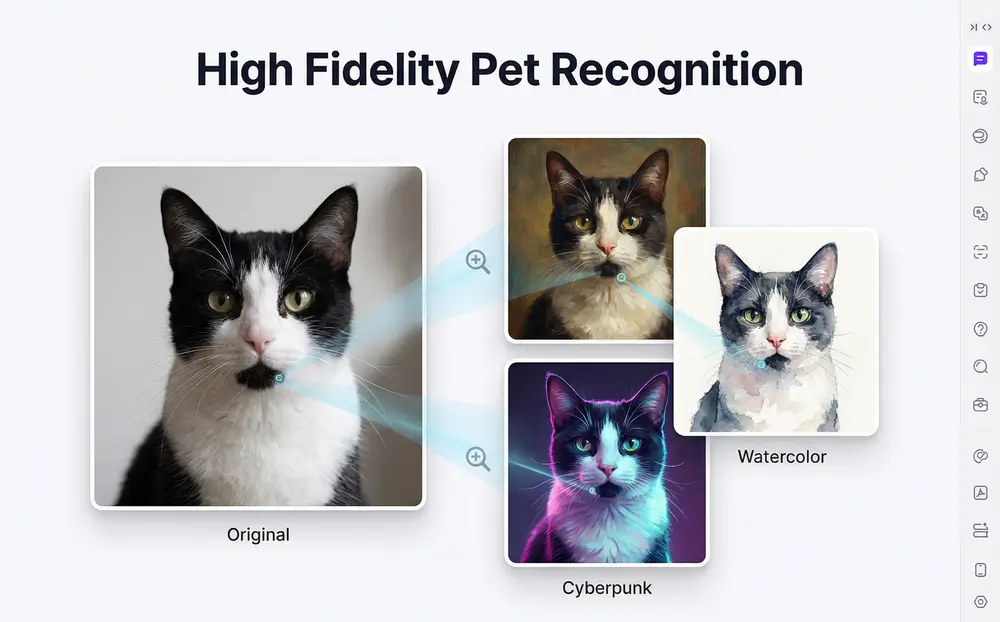 High Fidelity Pet Recognition

Original

Watercolor

Cyberpunk